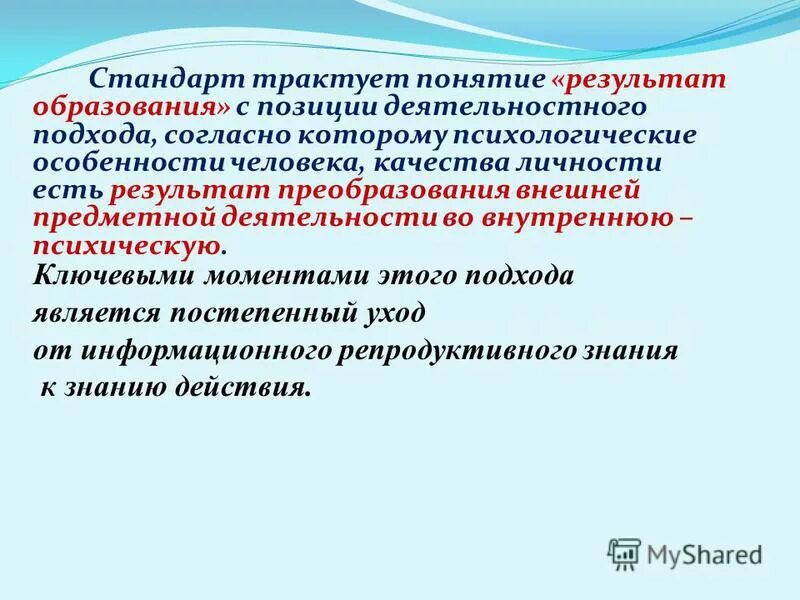 Стандарт трактует понятие «результат образования» с позиции деятельностного подхода, согласно которому психологические особенности человека, качества личности есть результат преобразования внешней предметной деятельности во внутреннюю – психическую.

Ключевыми моментами этого подхода является постепенный уход от информационного репродуктивного знания к знанию действия.

MyShared